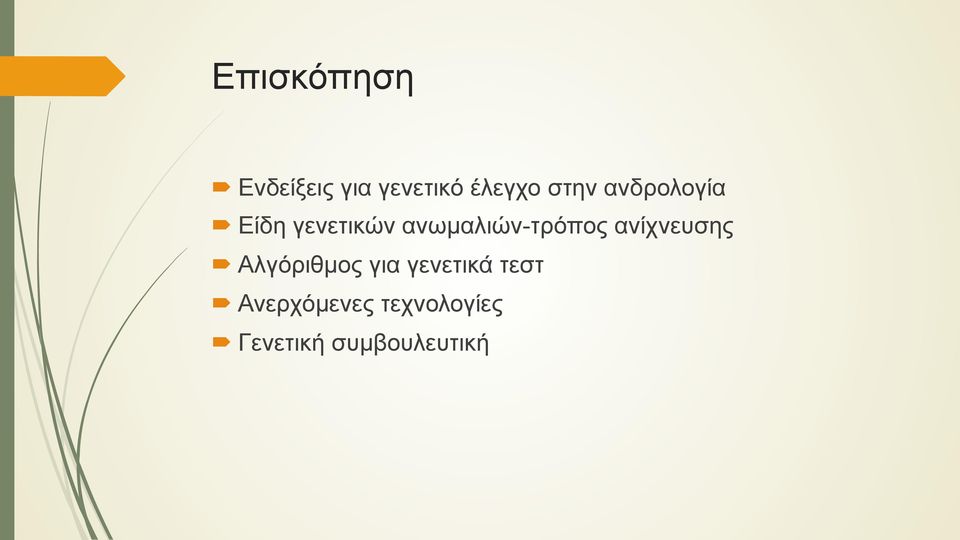 Επισκόπηση

Ενδείξεις για γενετικό έλεγχο στην ανδρολογία
Είδη γενετικών ανωμαλιών-τρόπος ανίχνευσης
Αλγόριθμος για γενετικά τεστ
Ανερχόμενες τεχνολογίες
Γενετική συμβουλευτική